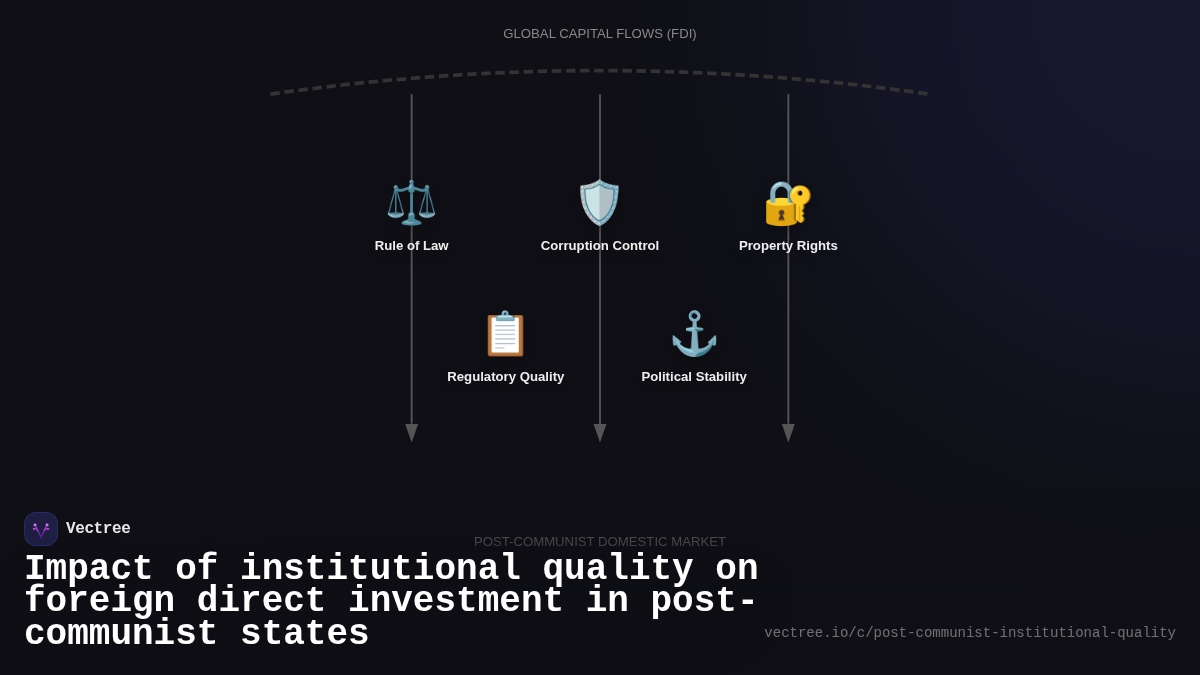 GLOBAL CAPITAL FLOWS (FDI)

Rule of Law

Corruption Control

Property Rights

Regulatory Quality

Political Stability

POST-COMMUNIST DOMESTIC MARKET

Vectree

Impact of institutional quality on foreign direct investment in post-communist states

vectree.io/c/post-communist-institutional-quality